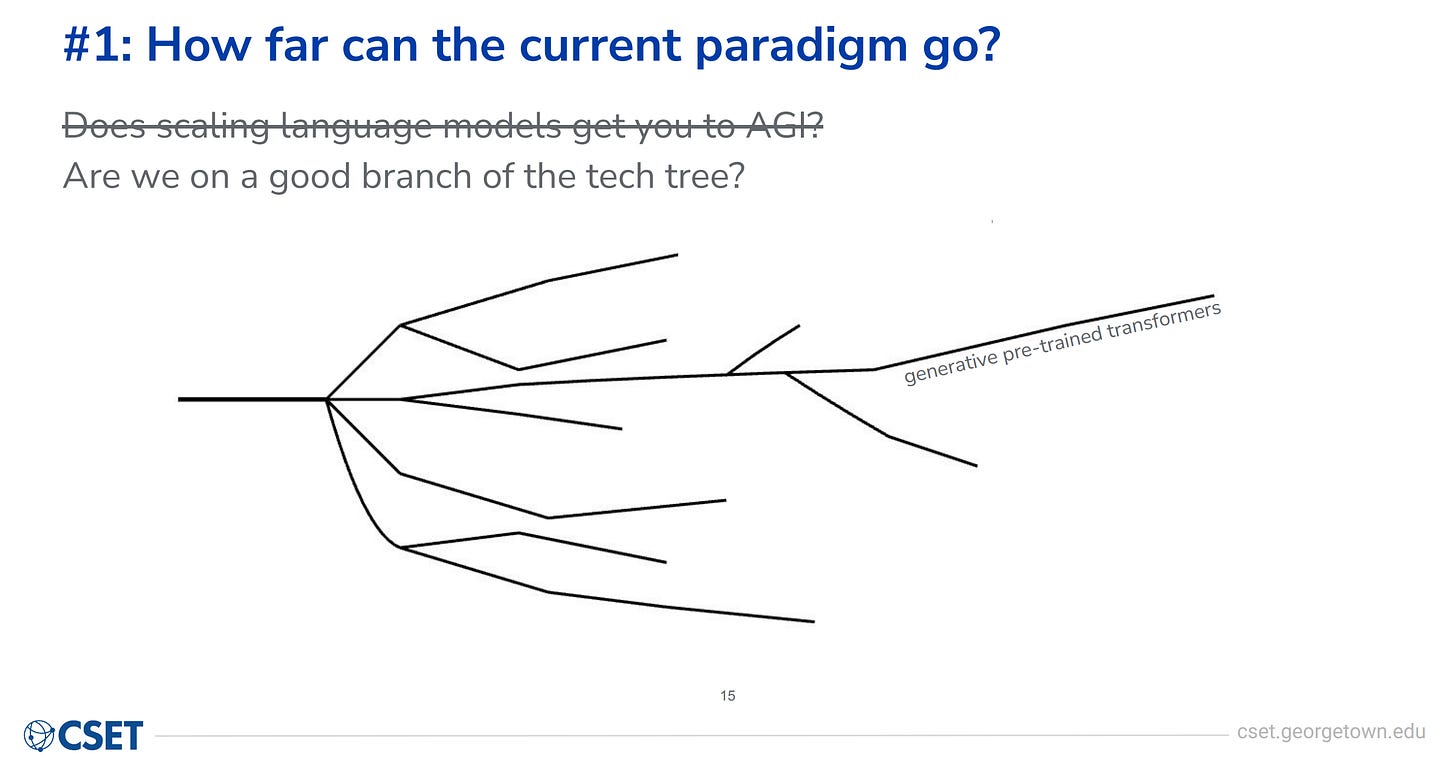 #1: How far can the current paradigm go?

~~Does scaling language models get you to AGI?~~
Are we on a good branch of the tech tree?

generative pre-trained transformers

15

CSET

cset.georgetown.edu